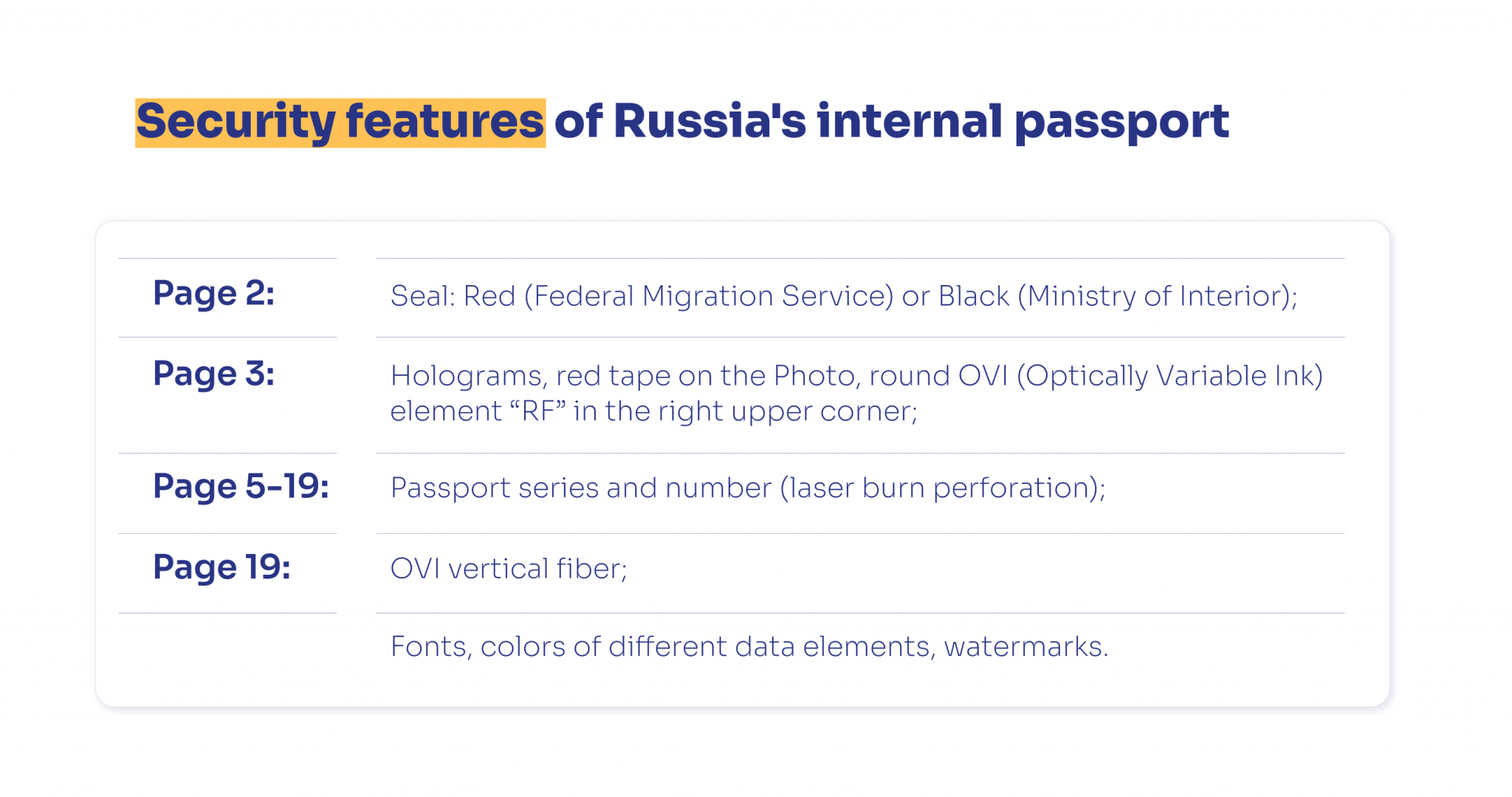 Security features of Russia's internal passport

| | |
|---|---|
| Page 2: | Seal: Red (Federal Migration Service) or Black (Ministry of Interior); |
| Page 3: | Holograms, red tape on the Photo, round OVI (Optically Variable Ink) element “RF” in the right upper corner; |
| Page 5–19: | Passport series and number (laser burn perforation); |
| Page 19: | OVI vertical fiber; |
| | Fonts, colors of different data elements, watermarks. |